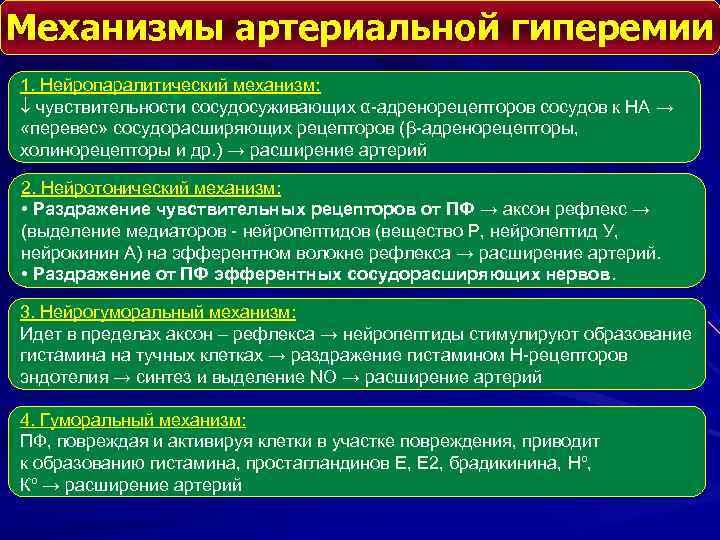 Механизмы артериальной гиперемии

1. Нейропаралитический механизм:
↓ чувствительности сосудосуживающих α-адренорецепторов сосудов к НА → «перевес» сосудорасширяющих рецепторов (β-адренорецепторы, холинорецепторы и др.) → расширение артерий

2. Нейротонический механизм:
• Раздражение чувствительных рецепторов от ПФ → аксон рефлекс → (выделение медиаторов - нейропептидов (вещество Р, нейропептид У, нейрокинин А) на эфферентном волокне рефлекса → расширение артерий.
• Раздражение от ПФ эфферентных сосудорасширяющих нервов.

3. Нейрогуморальный механизм:
Идет в пределах аксон – рефлекса → нейропептиды стимулируют образование гистамина на тучных клетках → раздражение гистамином Н-рецепторов эндотелия → синтез и выделение NO → расширение артерий

4. Гуморальный механизм:
ПФ, повреждая и активируя клетки в участке повреждения, приводит к образованию гистамина, простагландинов Е, Е2, брадикинина, Н°, К° → расширение артерий